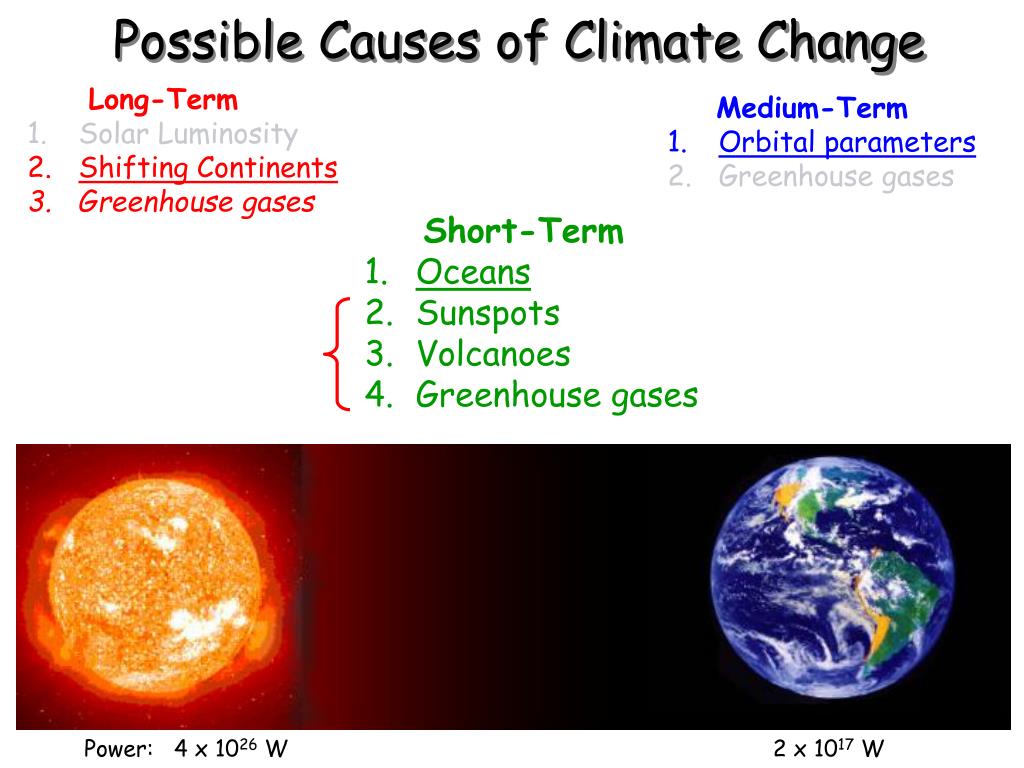 Possible Causes of Climate Change

Long-Term
1. Solar Luminosity
2. Shifting Continents
3. Greenhouse gases

Medium-Term
1. Orbital parameters
2. Greenhouse gases

Short-Term
1. Oceans
2. Sunspots
3. Volcanoes
4. Greenhouse gases

Power: $4 \times 10^{26}$ W

$2 \times 10^{17}$ W